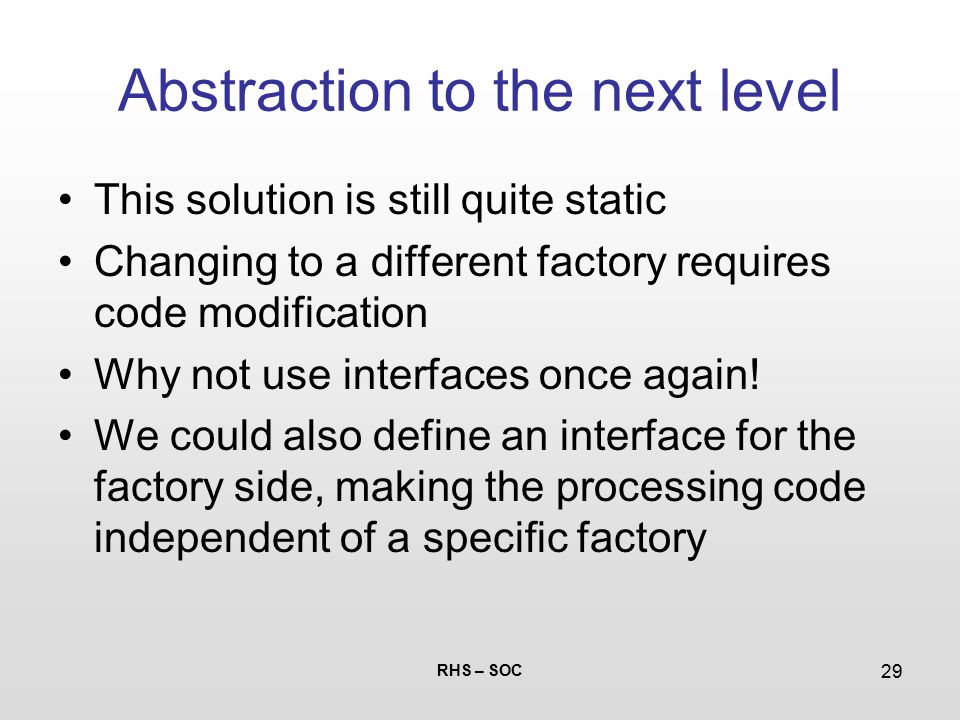 Abstraction to the next level

• This solution is still quite static
• Changing to a different factory requires code modification
• Why not use interfaces once again!
• We could also define an interface for the factory side, making the processing code independent of a specific factory

RHS – SOC

29